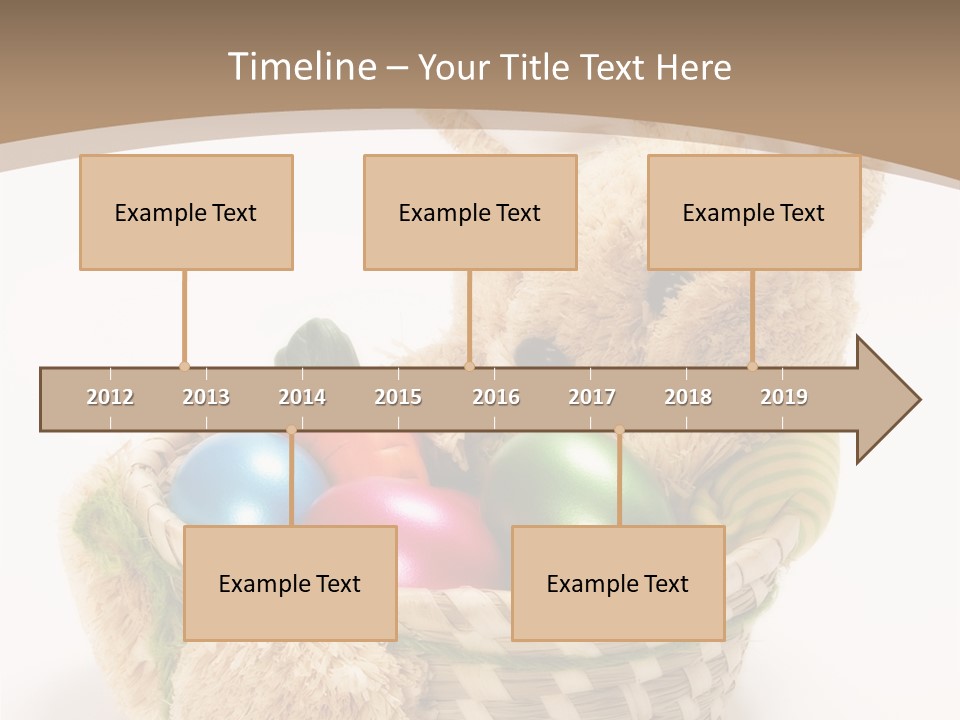 Timeline – Your Title Text Here

Example Text

Example Text

Example Text

2012 2013 2014 2015 2016 2017 2018 2019

Example Text

Example Text